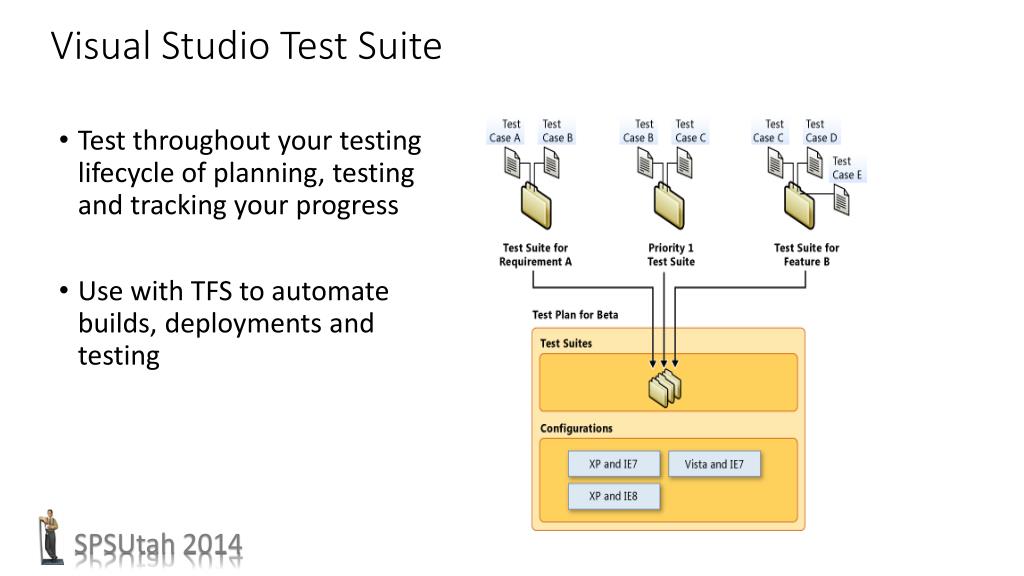 Visual Studio Test Suite

• Test throughout your testing lifecycle of planning, testing and tracking your progress

• Use with TFS to automate builds, deployments and testing

Test Case A
Test Case B
Test Case B
Test Case C
Test Case C
Test Case D
Test Case E

Test Suite for Requirement A
Priority 1 Test Suite
Test Suite for Feature B

Test Plan for Beta
Test Suites
Configurations
XP and IE7
Vista and IE7
XP and IE8

SPSUtah 2014